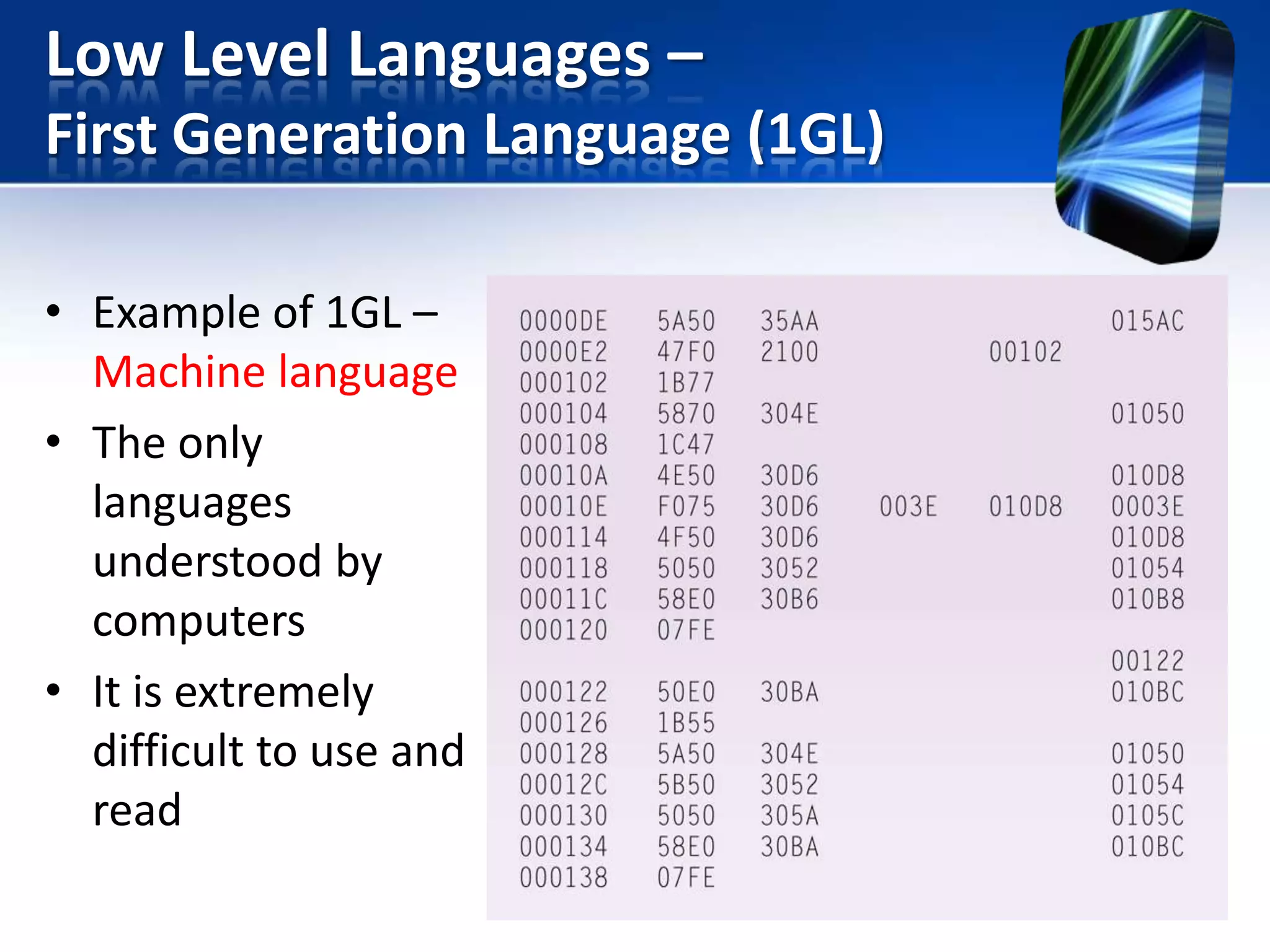 Low Level Languages –
First Generation Language (1GL)

• Example of 1GL – Machine language
• The only languages understood by computers
• It is extremely difficult to use and read

| | | | | | |
|---|---|---|---|---|---|
| 0000DE | 5A50 | 35AA | | | 015AC |
| 0000E2 | 47F0 | 2100 | | 00102 | |
| 000102 | 1B77 | | | | |
| 000104 | 5870 | 304E | | | 01050 |
| 000108 | 1C47 | | | | |
| 00010A | 4E50 | 30D6 | | | 010D8 |
| 00010E | F075 | 30D6 | 003E | 010D8 | 0003E |
| 000114 | 4F50 | 30D6 | | | 010D8 |
| 000118 | 5050 | 3052 | | | 01054 |
| 00011C | 58E0 | 30B6 | | | 010B8 |
| 000120 | 07FE | | | | |
| | | | | | 00122 |
| 000122 | 50E0 | 30BA | | | 010BC |
| 000126 | 1B55 | | | | |
| 000128 | 5A50 | 304E | | | 01050 |
| 00012C | 5B50 | 3052 | | | 01054 |
| 000130 | 5050 | 305A | | | 0105C |
| 000134 | 58E0 | 30BA | | | 010BC |
| 000138 | 07FE | | | | |